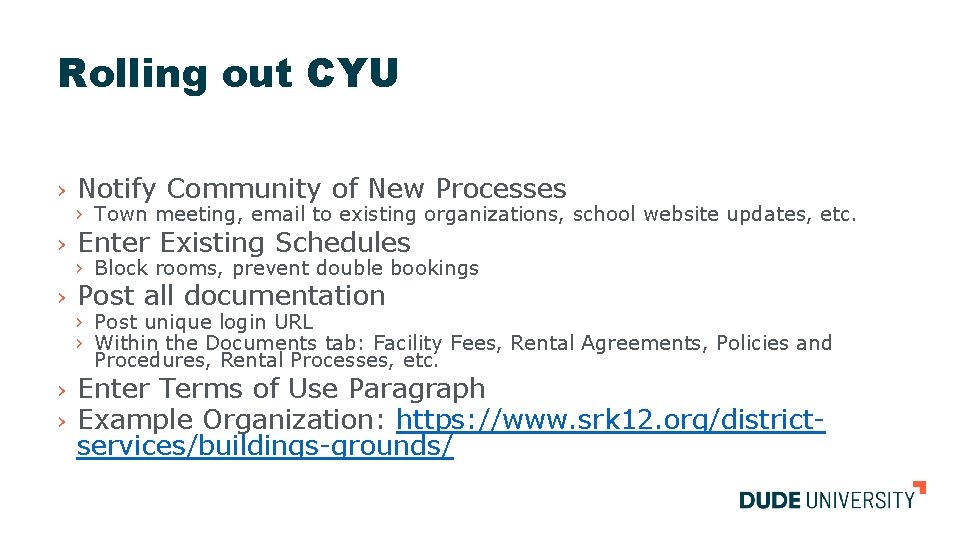 Rolling out CYU

› Notify Community of New Processes
› Town meeting, email to existing organizations, school website updates, etc.
› Enter Existing Schedules
› Block rooms, prevent double bookings
› Post all documentation
› Post unique login URL
› Within the Documents tab: Facility Fees, Rental Agreements, Policies and Procedures, Rental Processes, etc.
› Enter Terms of Use Paragraph
› Example Organization: https://www.srk12.org/district-services/buildings-grounds/

DUDE UNIVERSITY